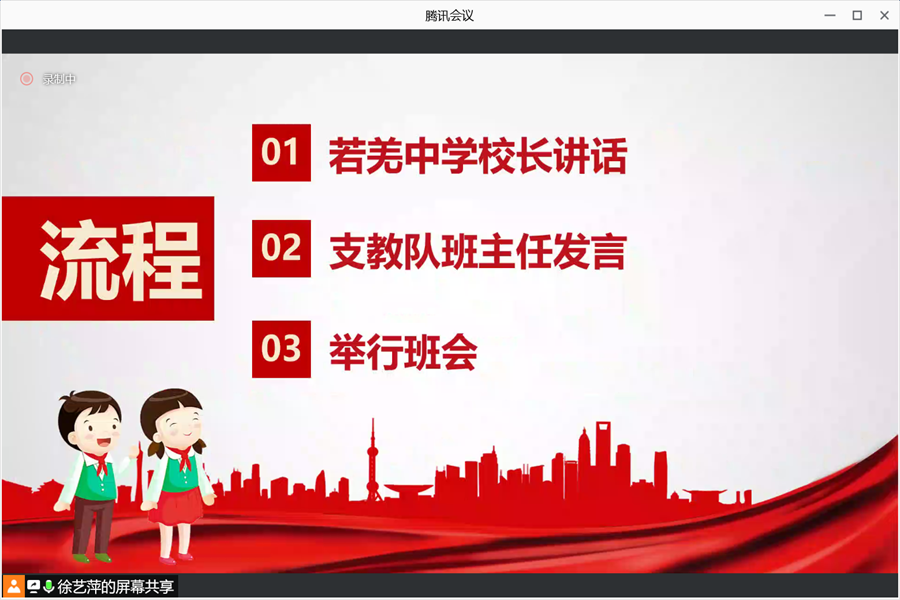 腾讯会议

录制中

流程

01 若羌中学校长讲话

02 支教队班主任发言

03 举行班会

徐艺萍的屏幕共享